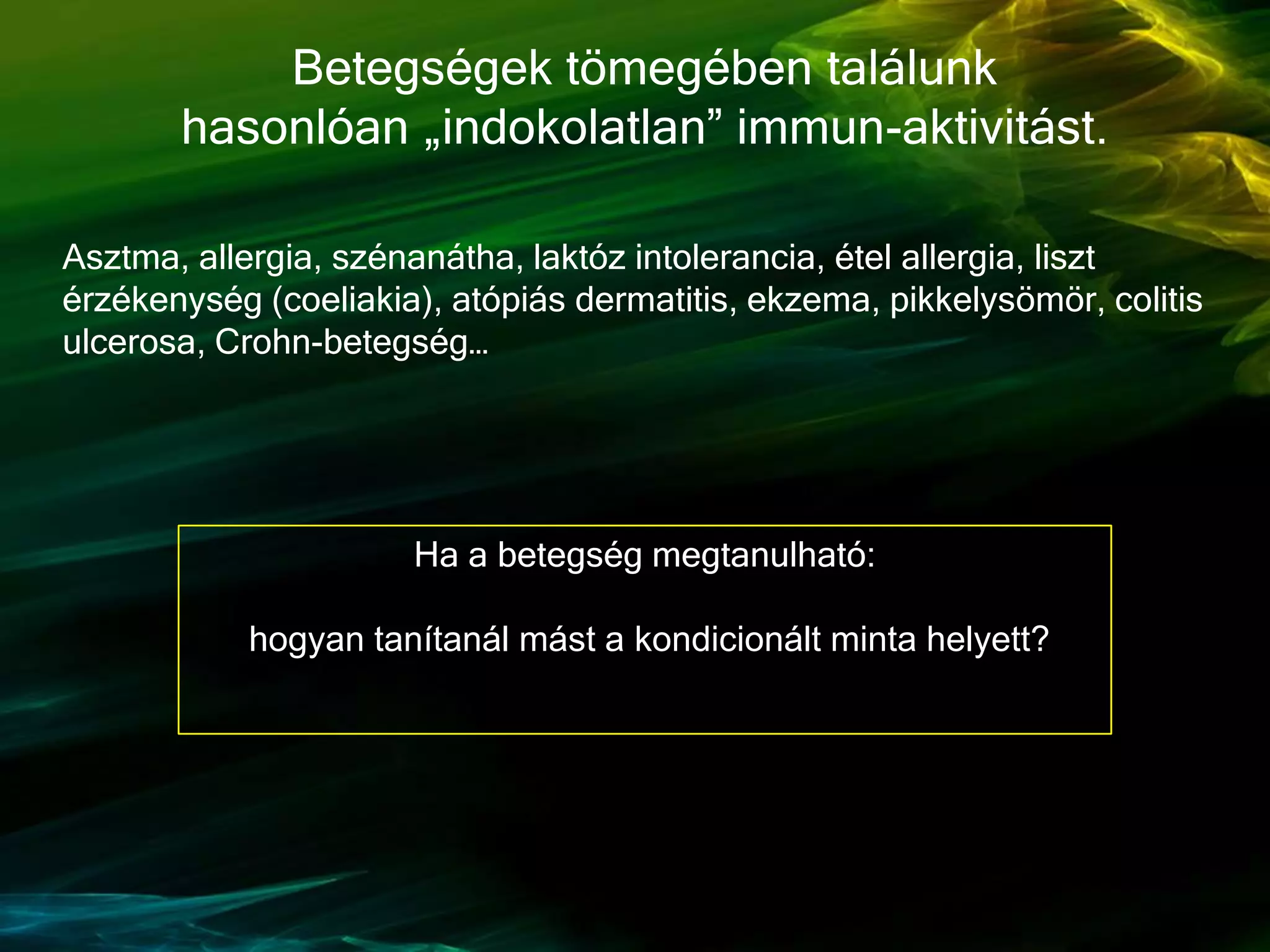 Betegségek tömegében találunk hasonlóan „indokolatlan” immun-aktivitást.

Asztma, allergia, szénanátha, laktóz intolerancia, étel allergia, liszt érzékenység (coeliakia), atópiás dermatitis, ekzema, pikkelysömör, colitis ulcerosa, Crohn-betegség…

Ha a betegség megtanulható:

hogyan tanítanál mást a kondicionált minta helyett?